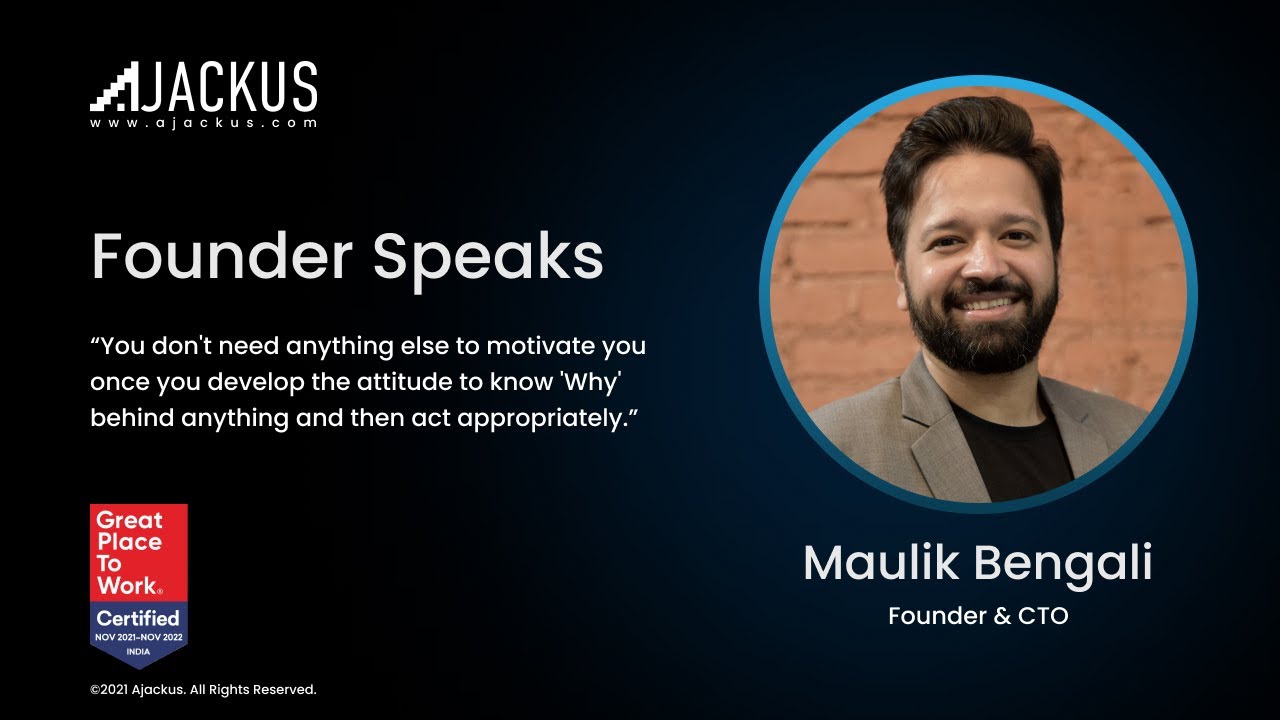 AJACKUS
www.ajackus.com

Founder Speaks

“You don't need anything else to motivate you once you develop the attitude to know 'Why' behind anything and then act appropriately.”

Great Place To Work®
Certified
NOV 2021-NOV 2022
INDIA

©2021 Ajackus. All Rights Reserved.

Maulik Bengali
Founder & CTO